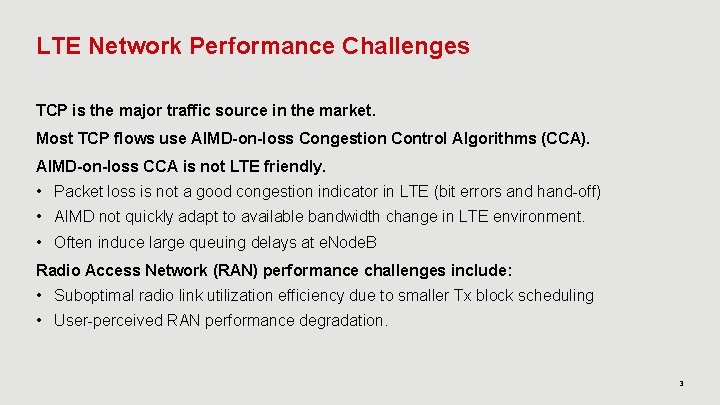 LTE Network Performance Challenges

TCP is the major traffic source in the market.

Most TCP flows use AIMD-on-loss Congestion Control Algorithms (CCA).

AIMD-on-loss CCA is not LTE friendly.

• Packet loss is not a good congestion indicator in LTE (bit errors and hand-off)
• AIMD not quickly adapt to available bandwidth change in LTE environment.
• Often induce large queuing delays at eNodeB

Radio Access Network (RAN) performance challenges include:

• Suboptimal radio link utilization efficiency due to smaller Tx block scheduling
• User-perceived RAN performance degradation.

3